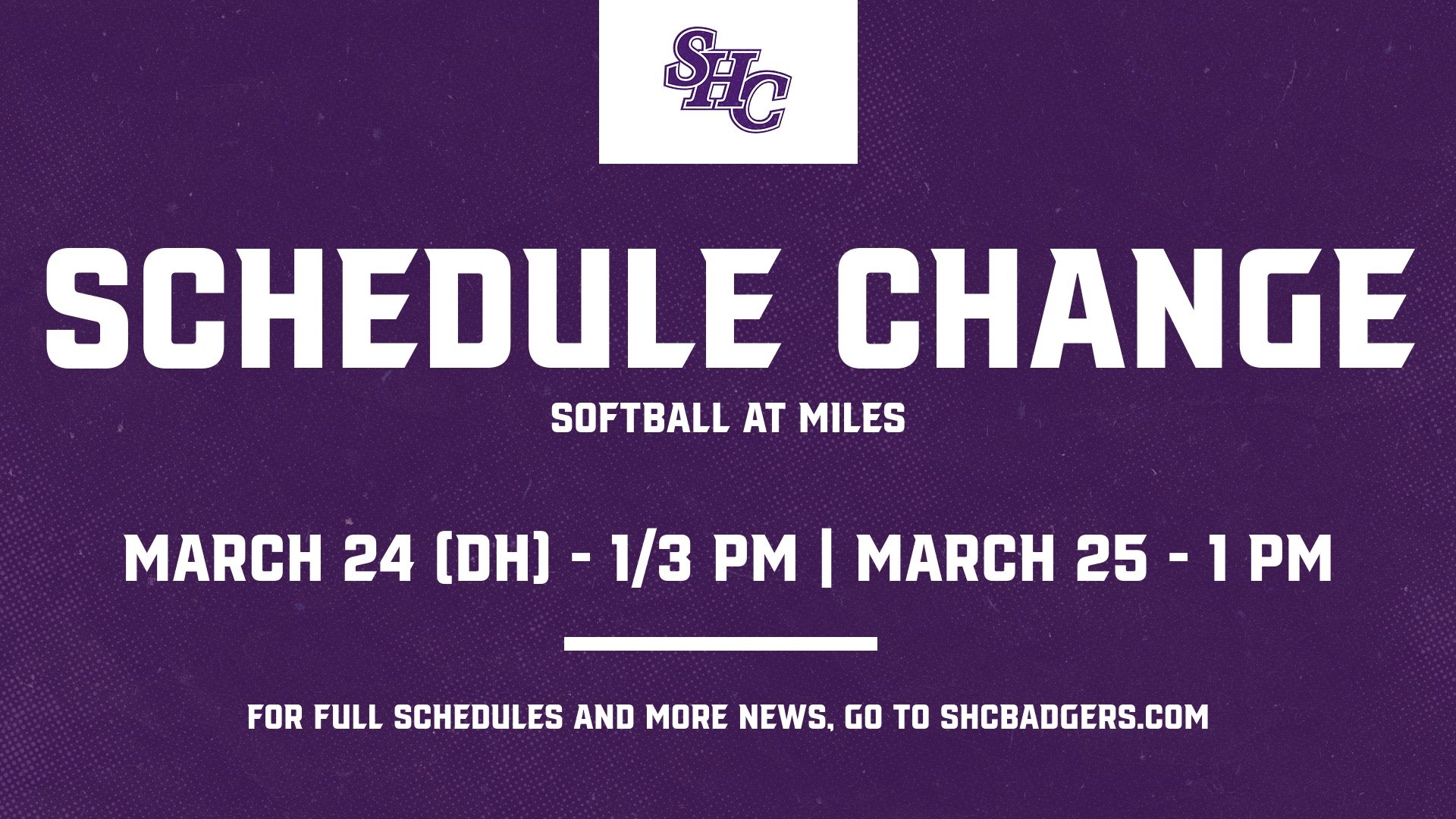 SHC

SCHEDULE CHANGE

SOFTBALL AT MILES

MARCH 24 (DH) - 1/3 PM | MARCH 25 - 1 PM

FOR FULL SCHEDULES AND MORE NEWS, GO TO SHCBADGERS.COM